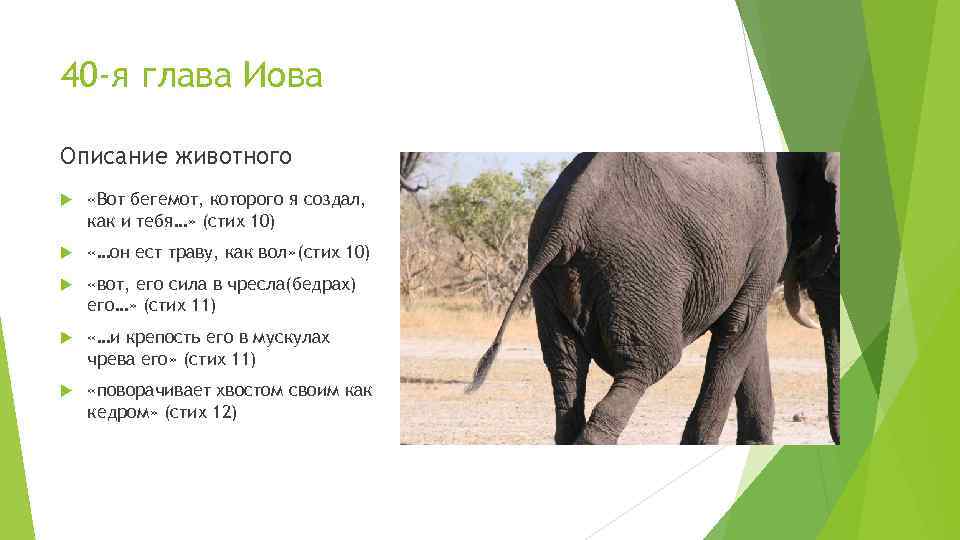 40-я глава Иова

Описание животного

«Вот бегемот, которого я создал, как и тебя…» (стих 10)

«…он ест траву, как вол»(стих 10)

«вот, его сила в чресла(бедрах) его…» (стих 11)

«…и крепость его в мускулах чрева его» (стих 11)

«поворачивает хвостом своим как кедром» (стих 12)